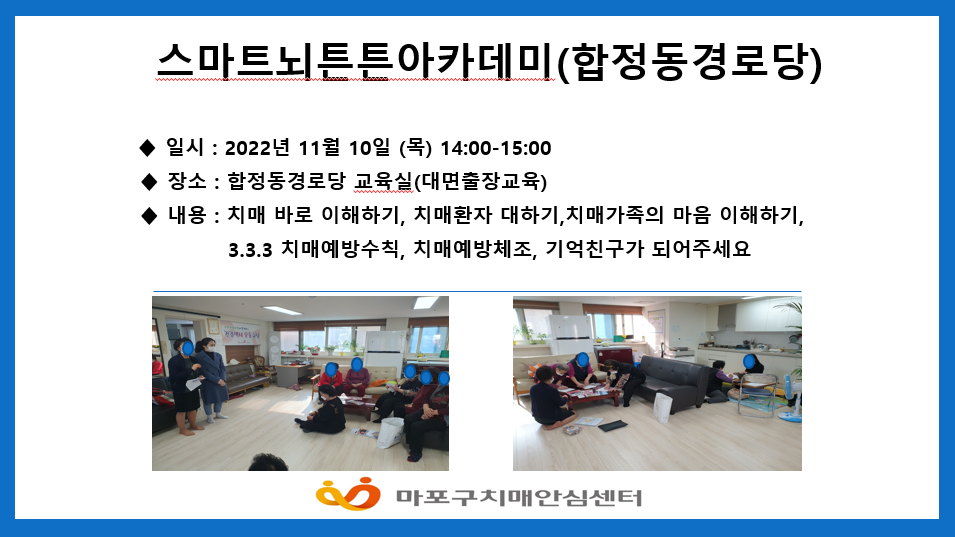 스마트뇌튼튼아카데미(합정동경로당)

◆ 일시 : 2022년 11월 10일 (목) 14:00-15:00

◆ 장소 : 합정동경로당 교육실(대면출장교육)

◆ 내용 : 치매 바로 이해하기, 치매환자 대하기,치매가족의 마음 이해하기, 3.3.3 치매예방수칙, 치매예방체조, 기억친구가 되어주세요

마포구치매안심센터